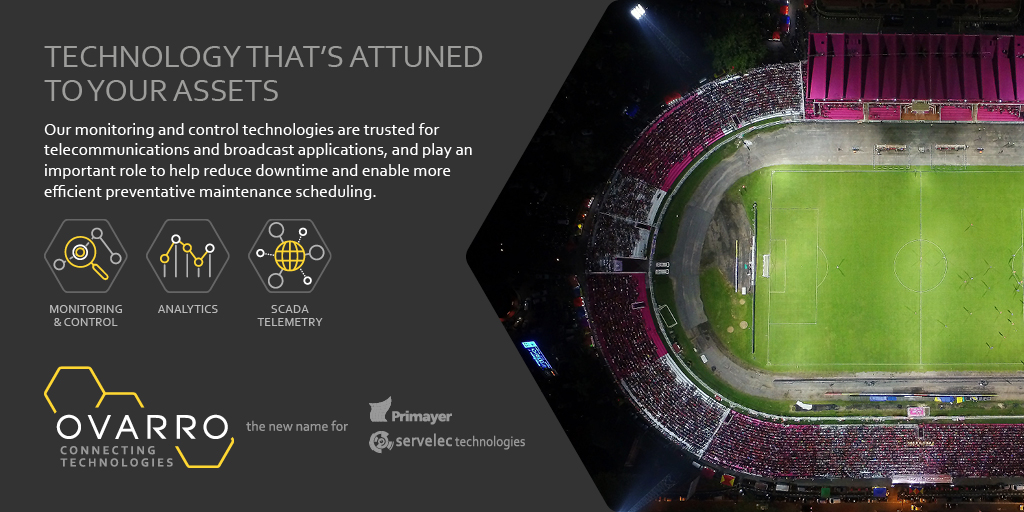 TECHNOLOGY THAT'S ATTUNED TO YOUR ASSETS

Our monitoring and control technologies are trusted for telecommunications and broadcast applications, and play an important role to help reduce downtime and enable more efficient preventative maintenance scheduling.

MONITORING & CONTROL

ANALYTICS

SCADA TELEMETRY

OVARRO
CONNECTING TECHNOLOGIES

the new name for

Primayer

servelec technologies